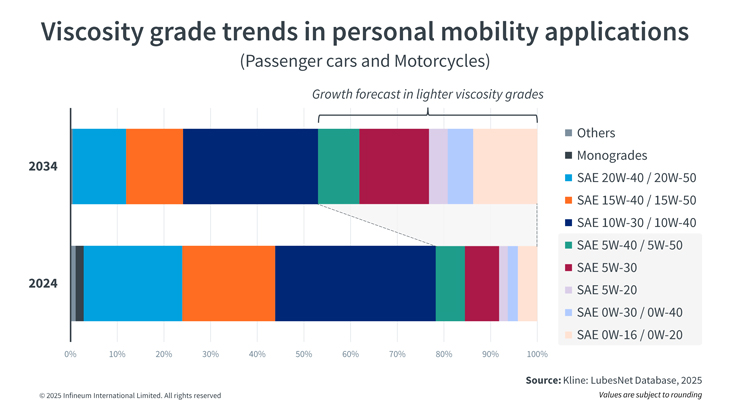 Viscosity grade trends in personal mobility applications
(Passenger cars and Motorcycles)

Growth forecast in lighter viscosity grades

2034

2024

0%
10%
20%
30%
40%
50%
60%
70%
80%
90%
100%

Others
Monogrades
SAE 20W-40 / 20W-50
SAE 15W-40 / 15W-50
SAE 10W-30 / 10W-40
SAE 5W-40 / 5W-50
SAE 5W-30
SAE 5W-20
SAE 0W-30 / 0W-40
SAE 0W-16 / 0W-20

Source: Kline: LubesNet Database, 2025
Values are subject to rounding

© 2025 Infineum International Limited. All rights reserved